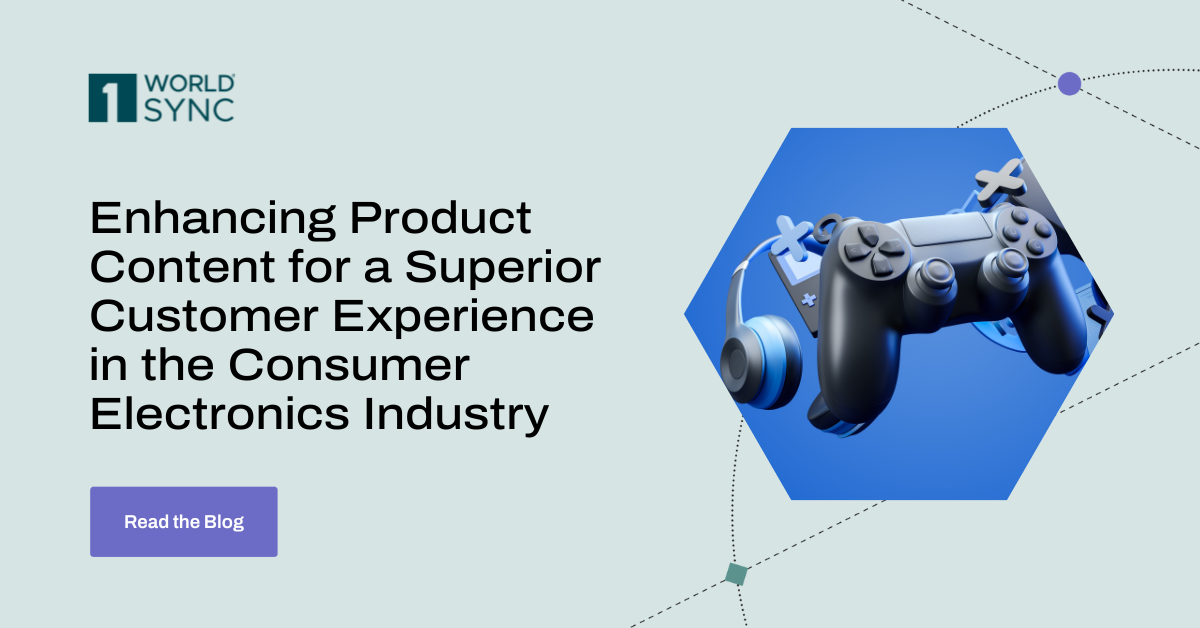 1 WORLD SYNC

Enhancing Product Content for a Superior Customer Experience in the Consumer Electronics Industry

Read the Blog